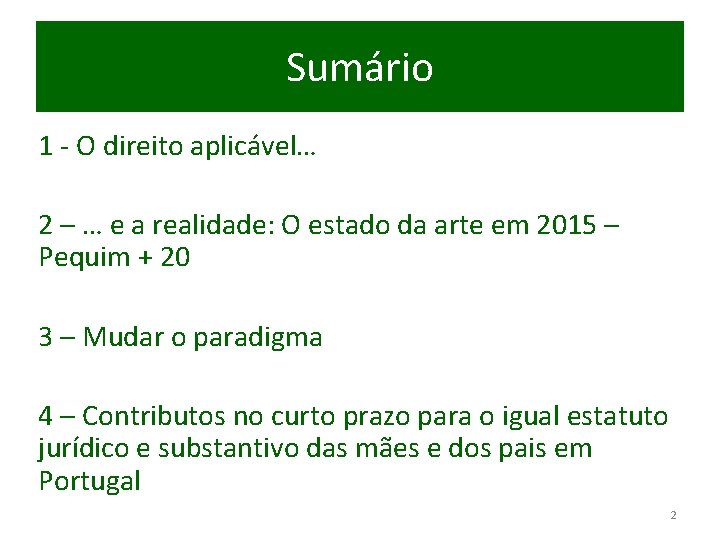 Sumário

1 - O direito aplicável…

2 – … e a realidade: O estado da arte em 2015 – Pequim + 20

3 – Mudar o paradigma

4 – Contributos no curto prazo para o igual estatuto jurídico e substantivo das mães e dos pais em Portugal

2